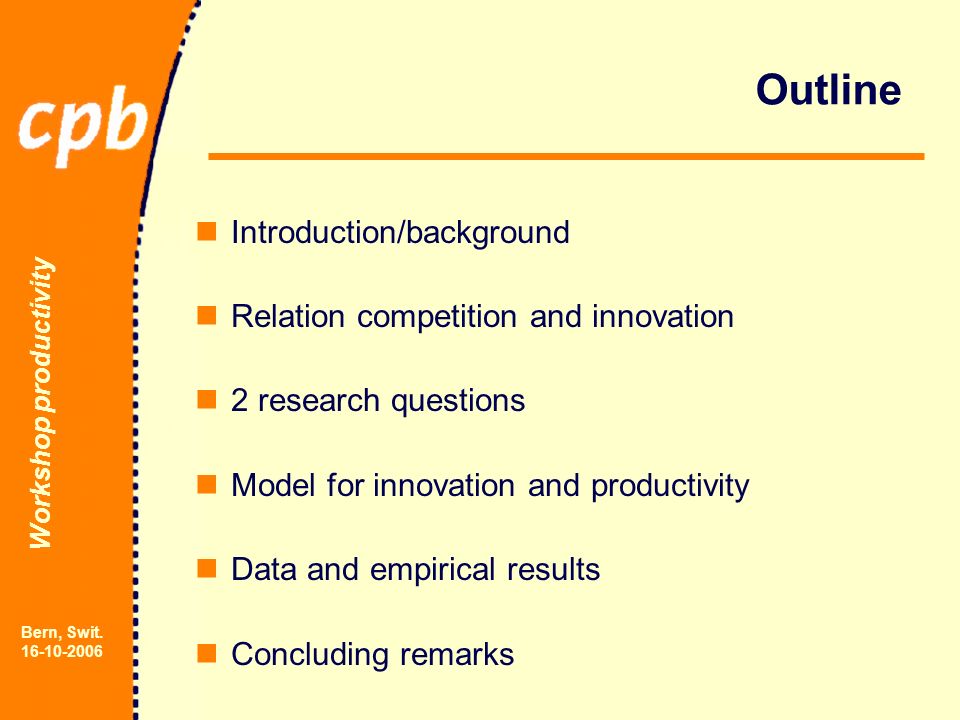 cpb

Workshop productivity

Bern, Swit.
16-10-2006

Outline

- Introduction/background
- Relation competition and innovation
- 2 research questions
- Model for innovation and productivity
- Data and empirical results
- Concluding remarks